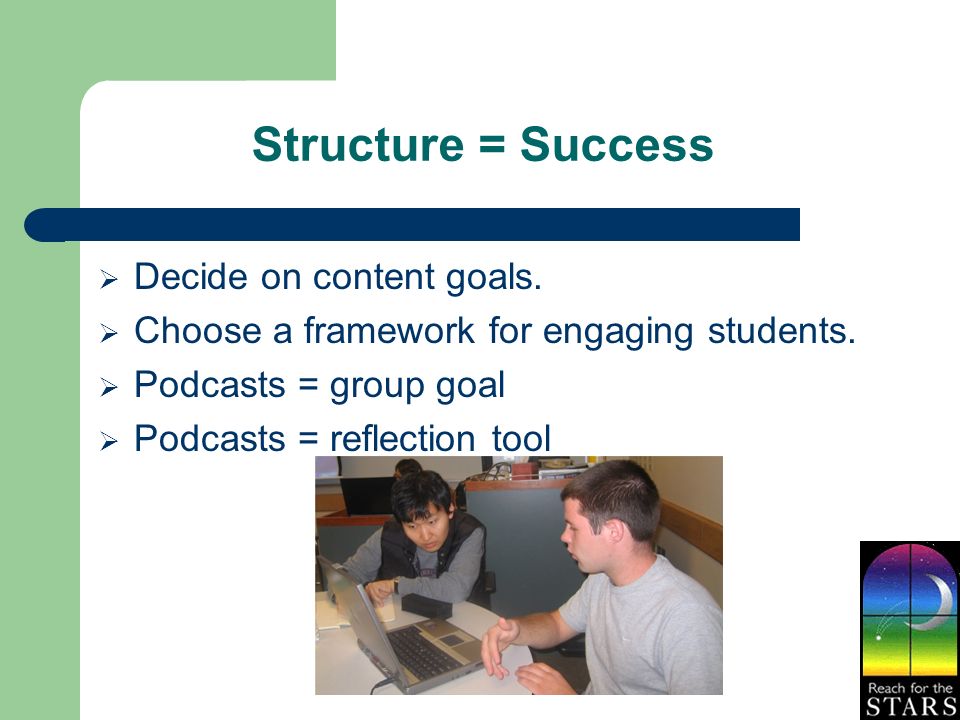 Structure = Success

➢ Decide on content goals.
➢ Choose a framework for engaging students.
➢ Podcasts = group goal
➢ Podcasts = reflection tool

Reach for the STARS